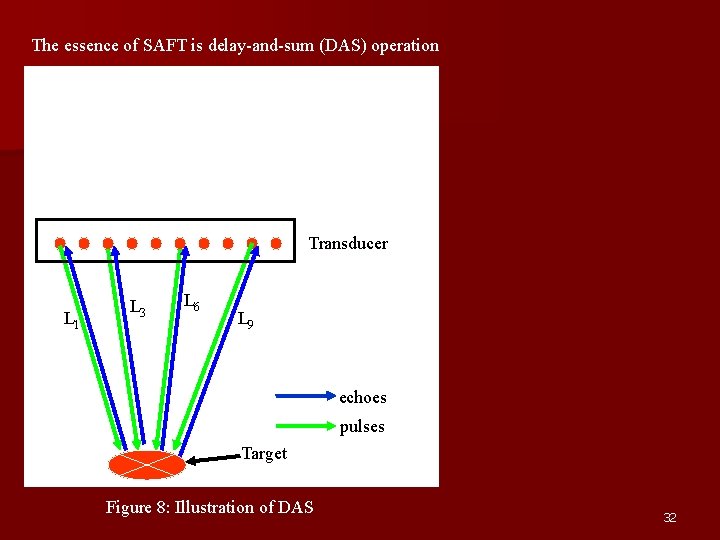 The essence of SAFT is delay-and-sum (DAS) operation

Transducer

$L_1$

$L_3$

$L_6$

$L_9$

echoes

pulses

Target

Figure 8: Illustration of DAS

32